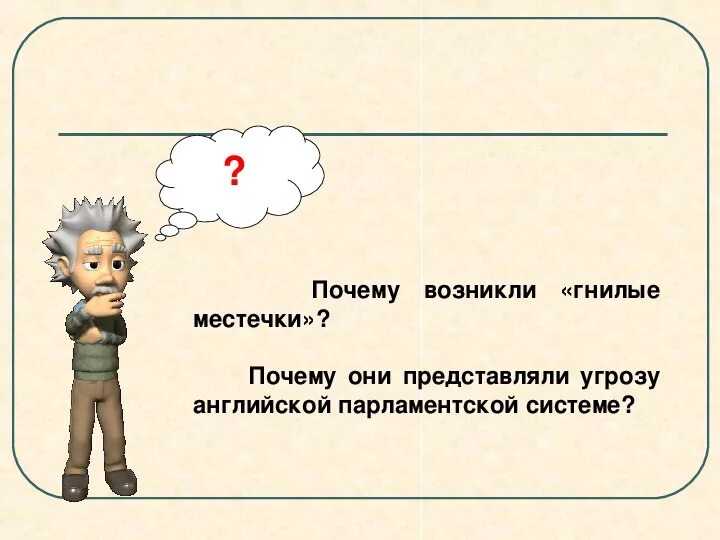 ?

Почему возникли «гнилые местечки»?

Почему они представляли угрозу английской парламентской системе?